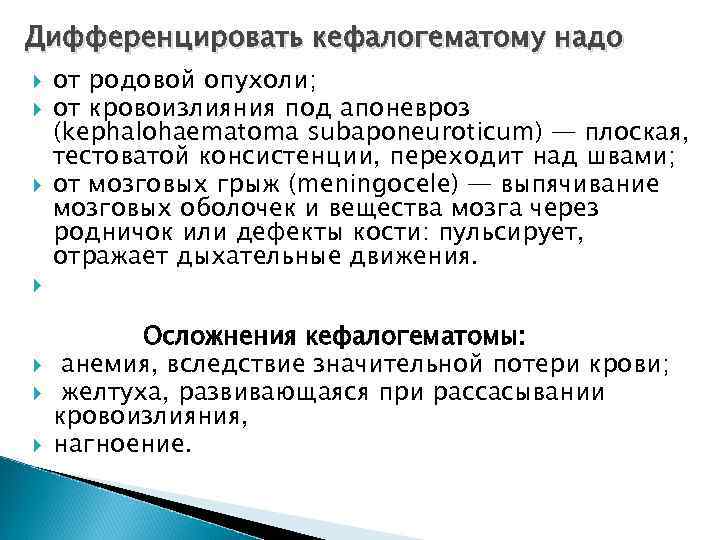 Дифференцировать кефалогематому надо

от родовой опухоли;

от кровоизлияния под апоневроз (kephalohaematoma subaponeuroticum) — плоская, тестоватой консистенции, переходит над швами;

от мозговых грыж (meningocele) — выпячивание мозговых оболочек и вещества мозга через родничок или дефекты кости: пульсирует, отражает дыхательные движения.

Осложнения кефалогематомы:

анемия, вследствие значительной потери крови;

желтуха, развивающаяся при рассасывании кровоизлияния,

нагноение.